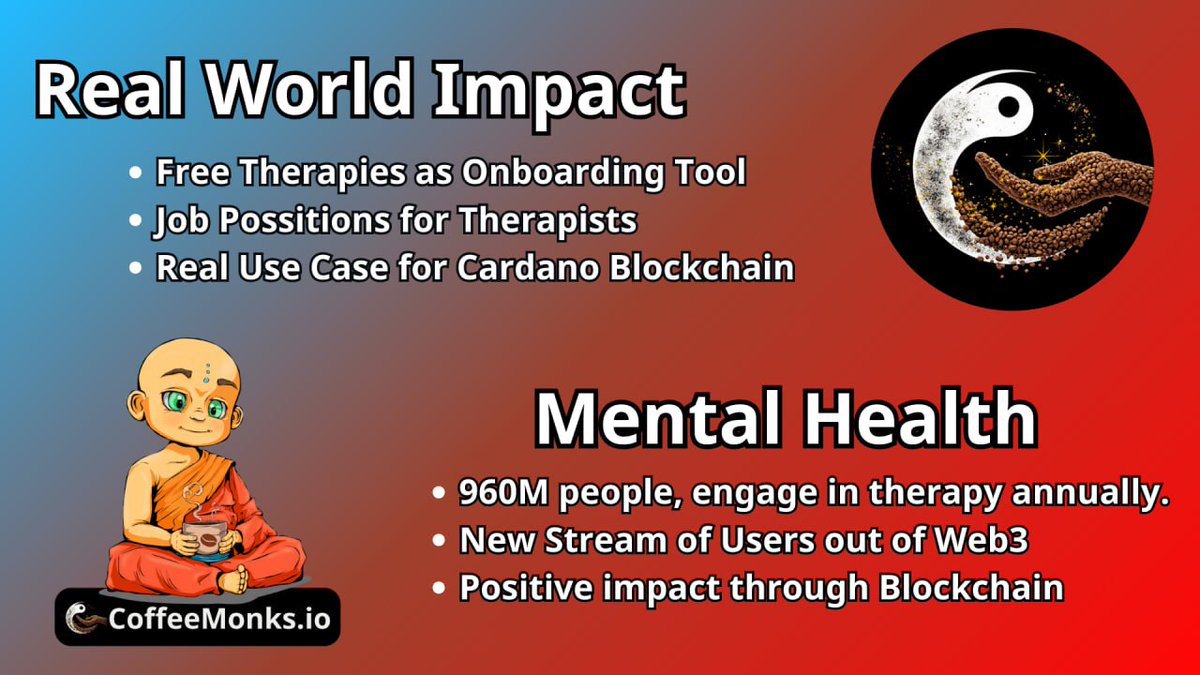 Real World Impact

• Free Therapies as Onboarding Tool
• Job Possitions for Therapists
• Real Use Case for Cardano Blockchain

Mental Health

• 960M people, engage in therapy annually.
• New Stream of Users out of Web3
• Positive impact through Blockchain

CoffeeMonks.io